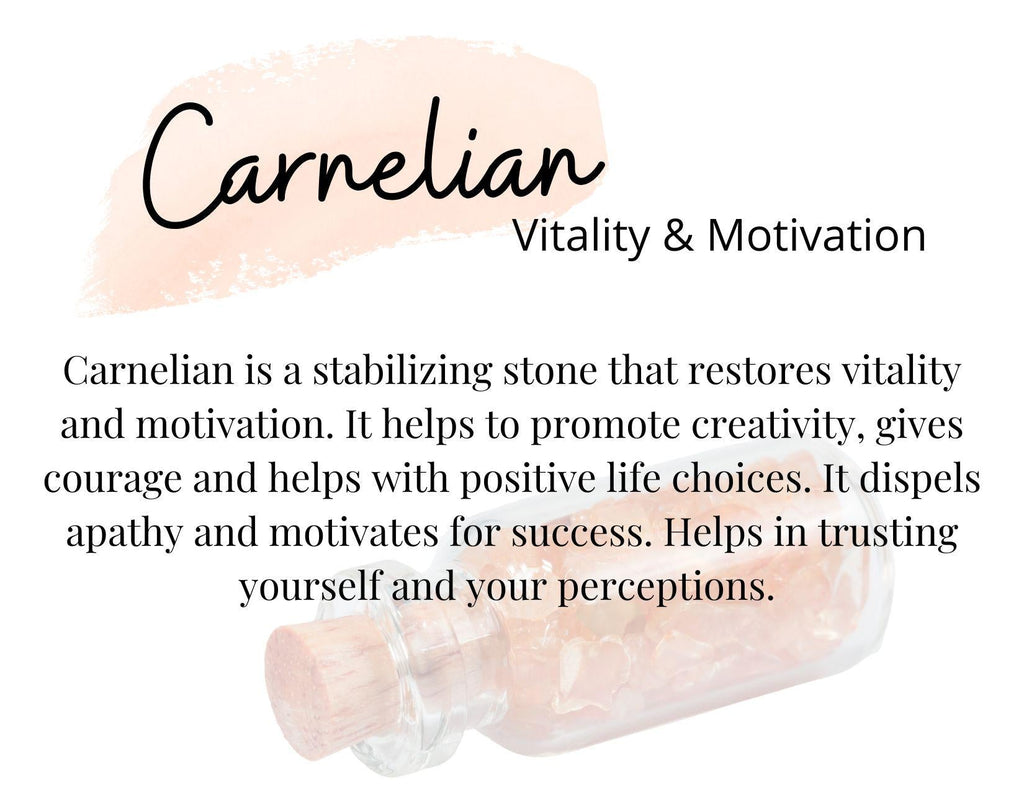 Carnelian
Vitality & Motivation

Carnelian is a stabilizing stone that restores vitality and motivation. It helps to promote creativity, gives courage and helps with positive life choices. It dispels apathy and motivates for success. Helps in trusting yourself and your perceptions.